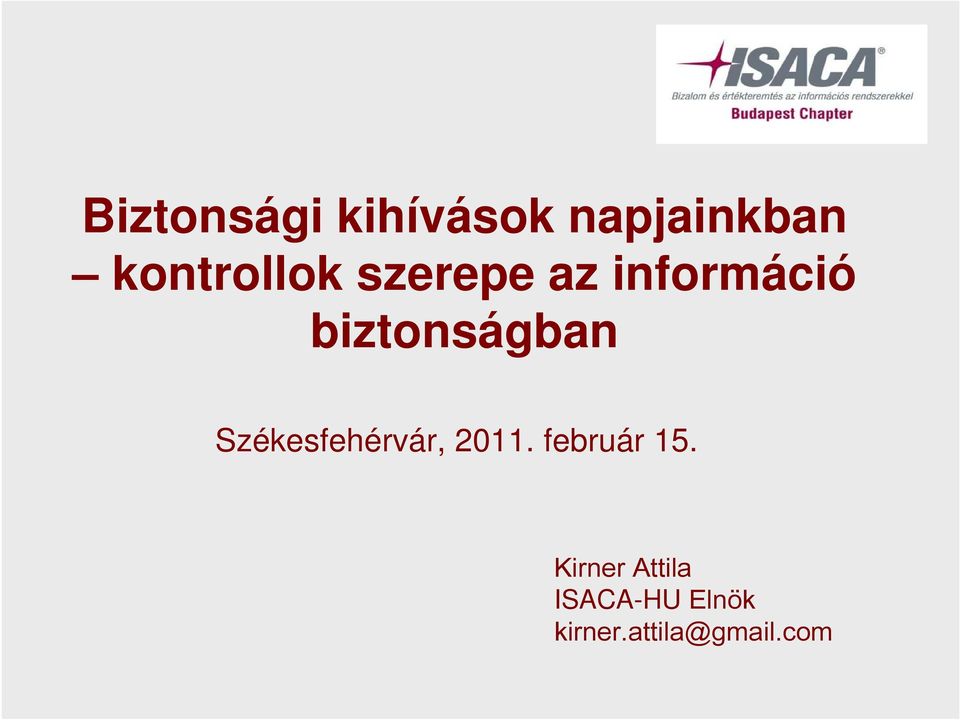 ISACA®
Bizalom és értékteremtés az információs rendszerekkel
Budapest Chapter

Biztonsági kihívások napjainkban – kontrollok szerepe az információ biztonságban

Székesfehérvár, 2011. február 15.

Kirner Attila
ISACA-HU Elnök
kirner.attila@gmail.com